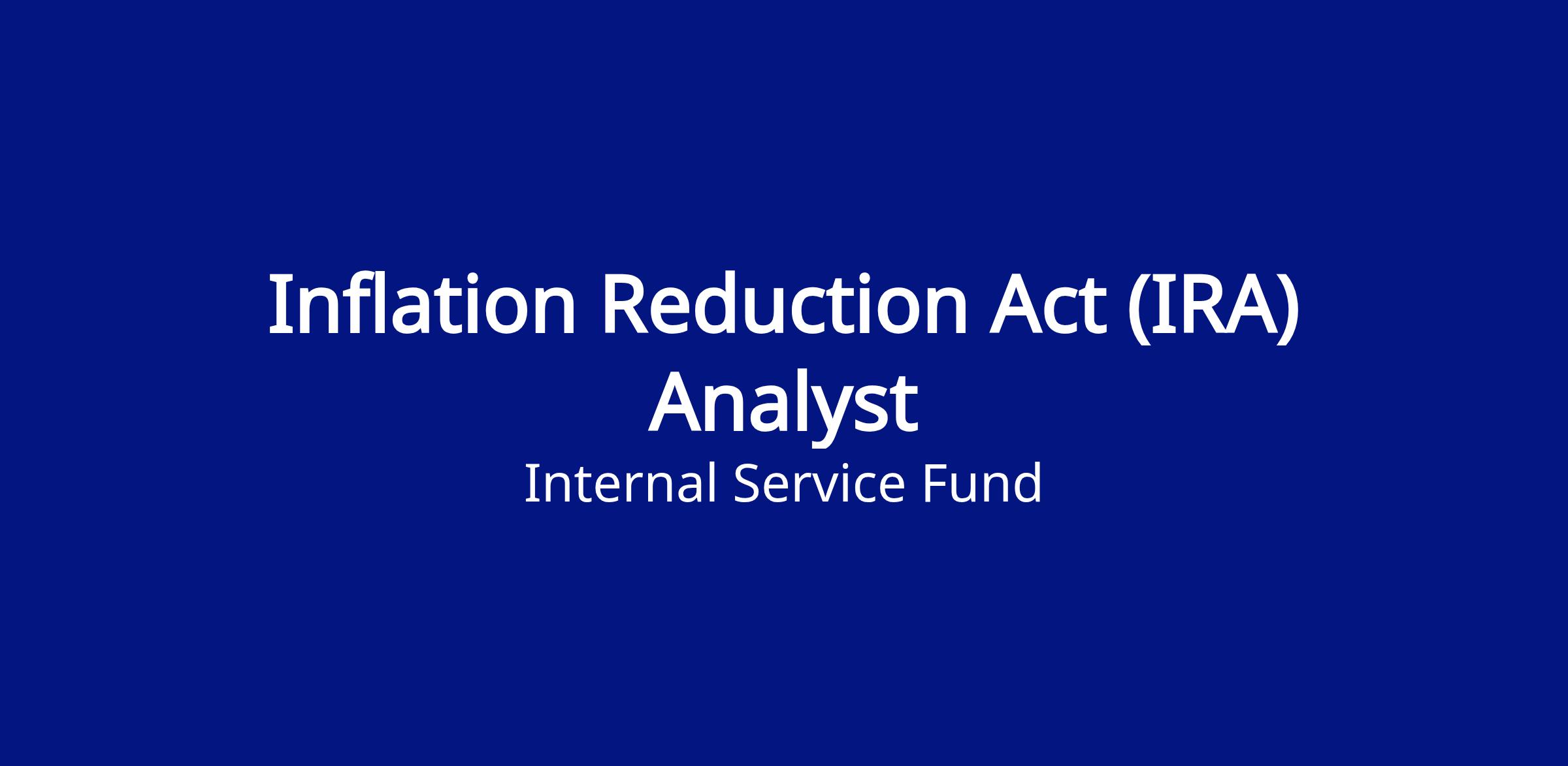 Inflation Reduction Act (IRA) Analyst

Internal Service Fund